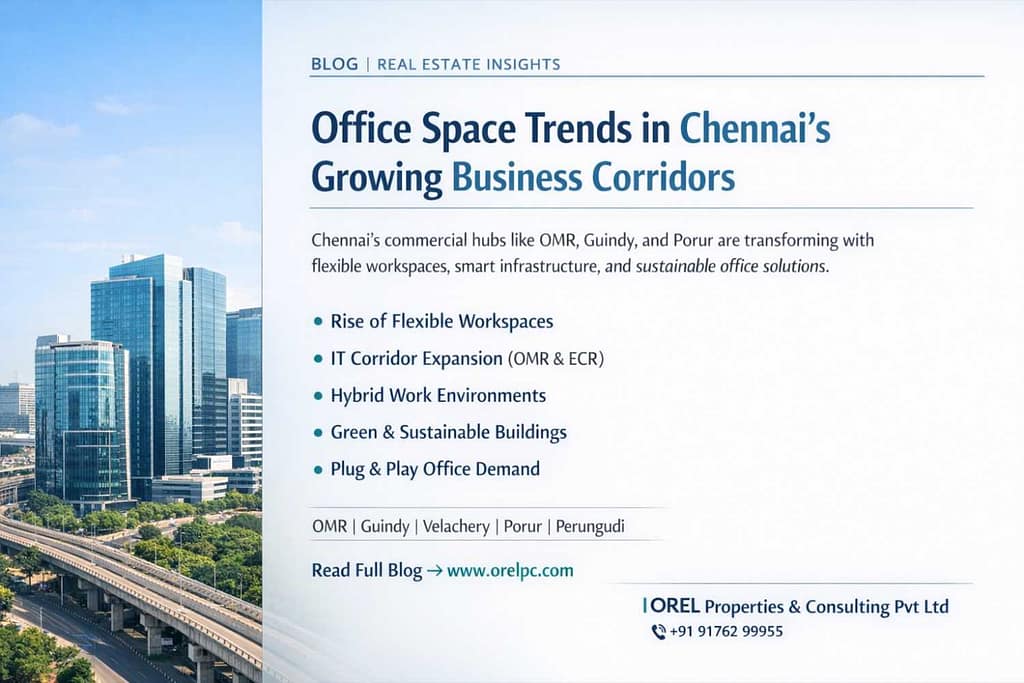 BLOG | REAL ESTATE INSIGHTS

Office Space Trends in Chennai's Growing Business Corridors

Chennai's commercial hubs like OMR, Guindy, and Porur are transforming with flexible workspaces, smart infrastructure, and sustainable office solutions.

• Rise of Flexible Workspaces
• IT Corridor Expansion (OMR & ECR)
• Hybrid Work Environments
• Green & Sustainable Buildings
• Plug & Play Office Demand

OMR | Guindy | Velachery | Porur | Perungudi

Read Full Blog → www.orelpc.com

OREL Properties & Consulting Pvt Ltd
+91 91762 99955